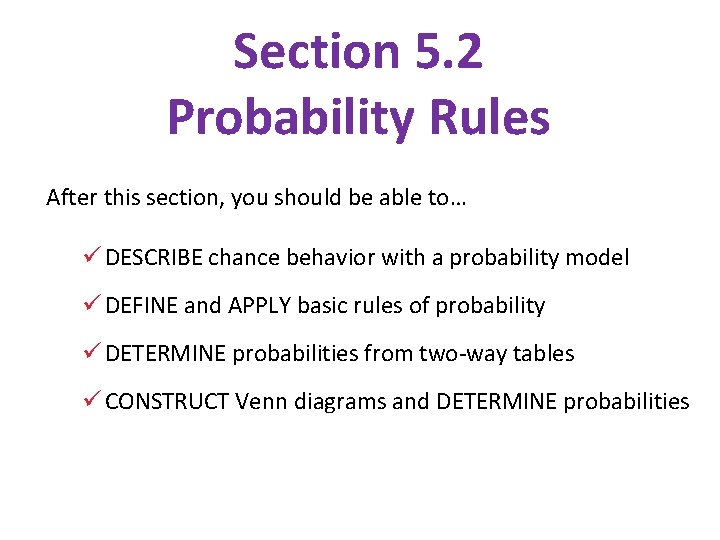 Section 5.2
Probability Rules

After this section, you should be able to…

✓ DESCRIBE chance behavior with a probability model

✓ DEFINE and APPLY basic rules of probability

✓ DETERMINE probabilities from two-way tables

✓ CONSTRUCT Venn diagrams and DETERMINE probabilities